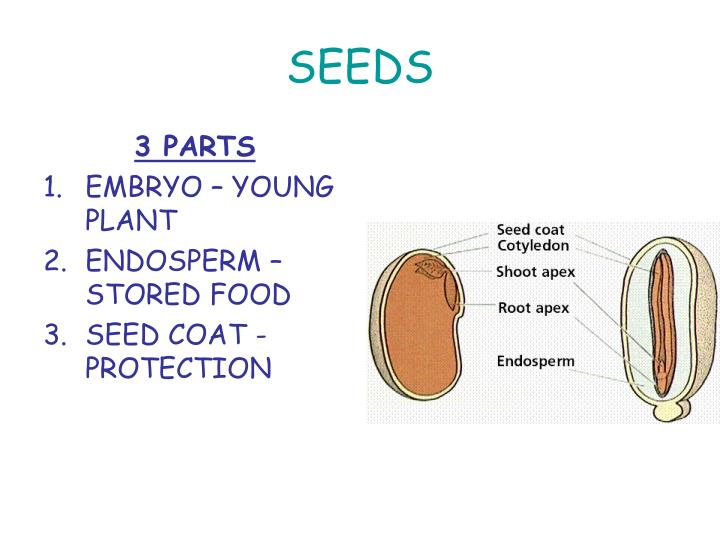 SEEDS

3 PARTS

1. EMBRYO – YOUNG PLANT
2. ENDOSPERM – STORED FOOD
3. SEED COAT - PROTECTION

Seed coat
Cotyledon
Shoot apex
Root apex
Endosperm